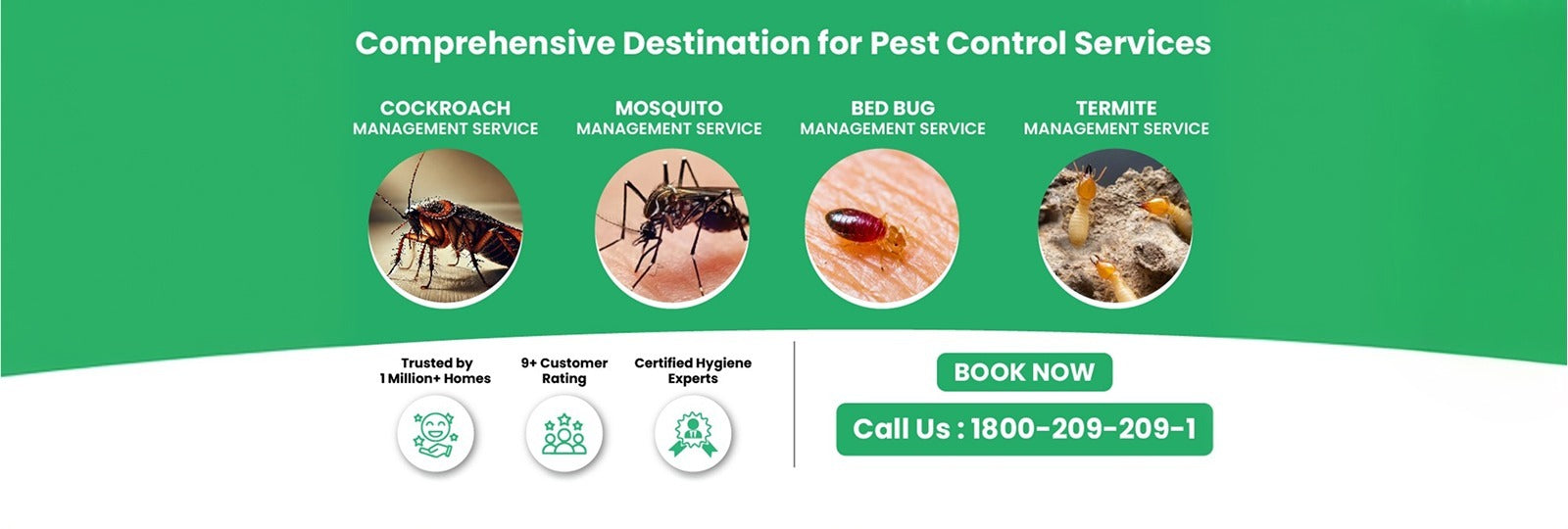 Comprehensive Destination for Pest Control Services

COCKROACH
MANAGEMENT SERVICE

MOSQUITO
MANAGEMENT SERVICE

BED BUG
MANAGEMENT SERVICE

TERMITE
MANAGEMENT SERVICE

Trusted by
1 Million+ Homes

9+ Customer
Rating

Certified Hygiene
Experts

BOOK NOW

Call Us : 1800-209-209-1